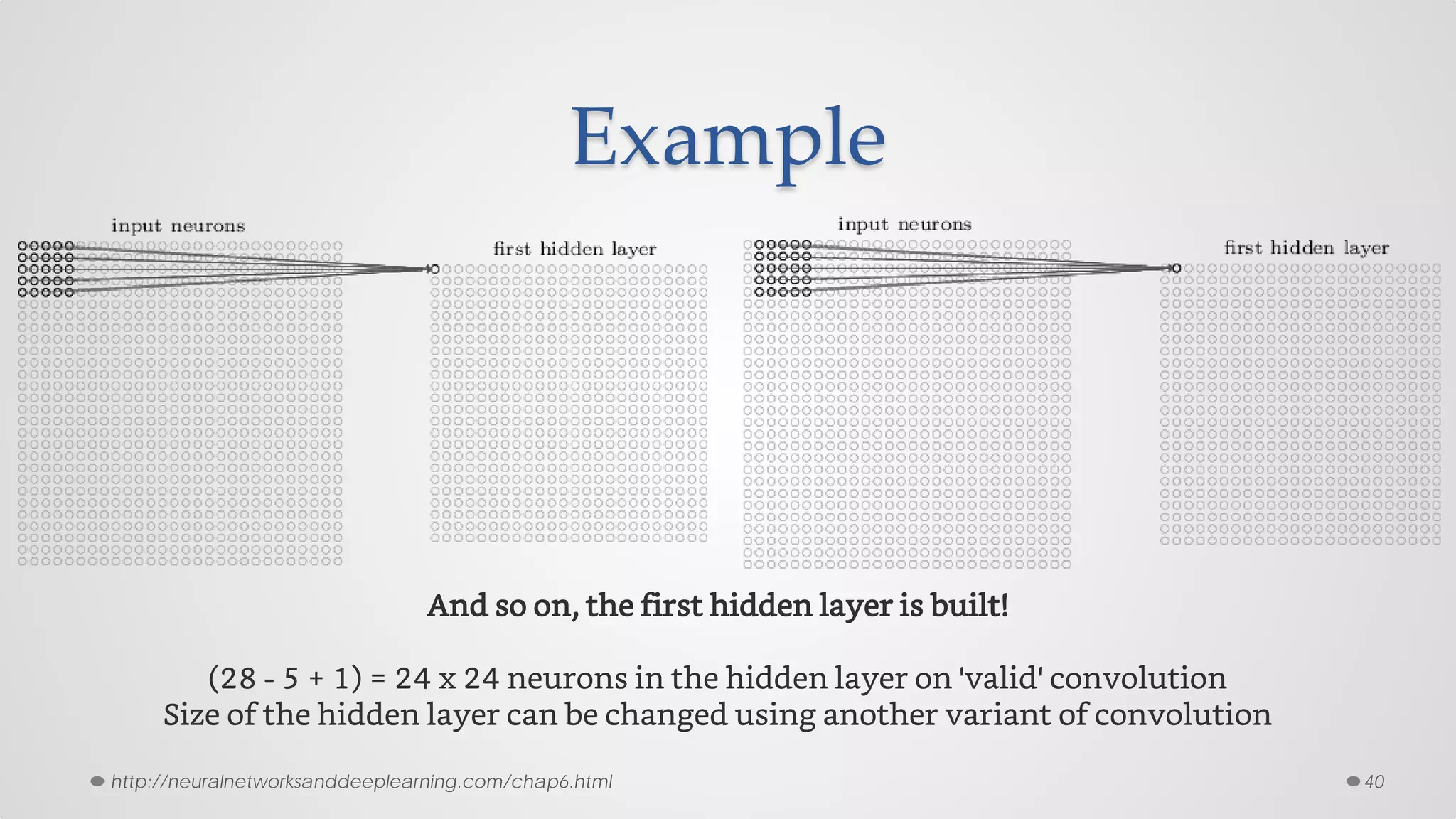 Example

input neurons

first hidden layer

input neurons

first hidden layer

And so on, the first hidden layer is built!

(28 - 5 + 1) = 24 x 24 neurons in the hidden layer on 'valid' convolution
Size of the hidden layer can be changed using another variant of convolution

http://neuralnetworksanddeeplearning.com/chap6.html

40